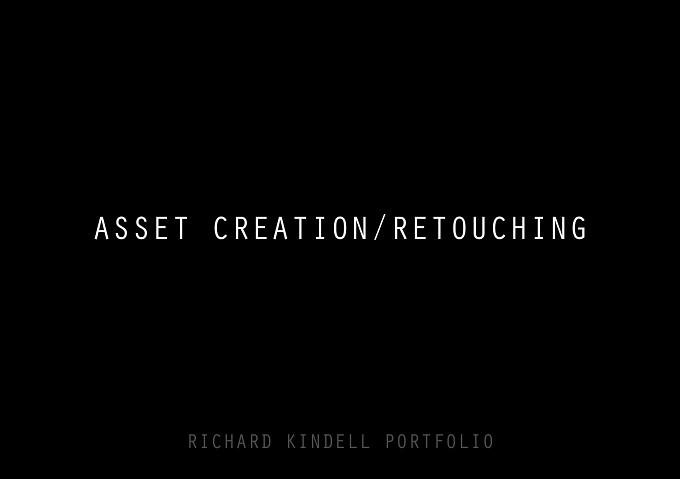 ASSET CREATION/RETOUCHING

RICHARD KINDELL PORTFOLIO